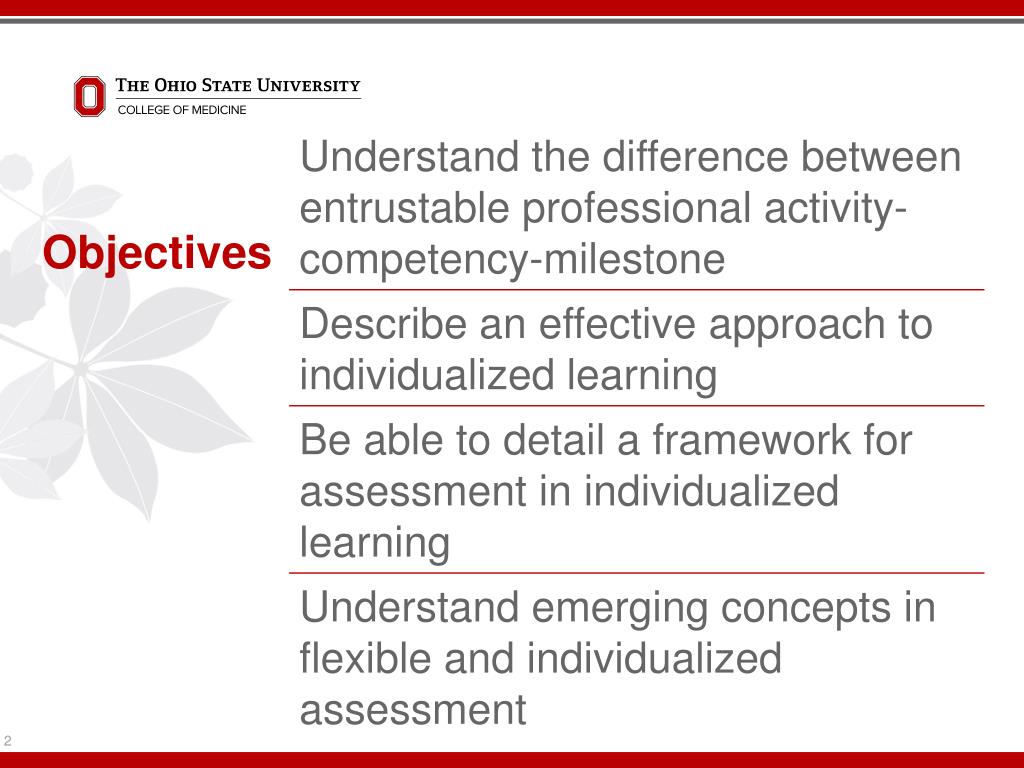 THE OHIO STATE UNIVERSITY
COLLEGE OF MEDICINE

Objectives

Understand the difference between entrustable professional activity-competency-milestone

Describe an effective approach to individualized learning

Be able to detail a framework for assessment in individualized learning

Understand emerging concepts in flexible and individualized assessment

2